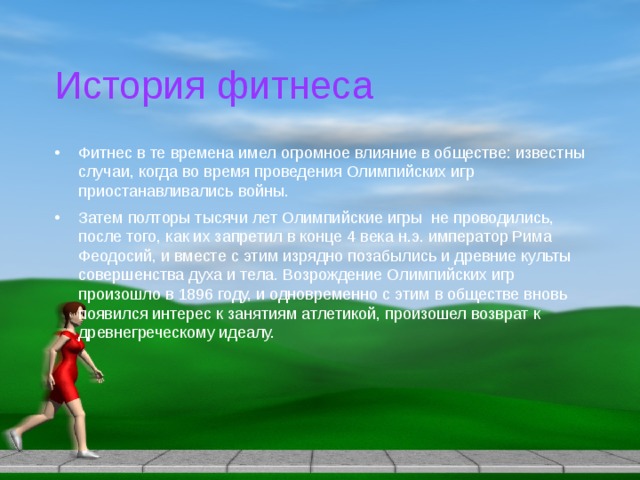 История фитнеса

• Фитнес в те времена имел огромное влияние в обществе: известны случаи, когда во время проведения Олимпийских игр приостанавливались войны.

• Затем полторы тысячи лет Олимпийские игры  не проводились, после того, как их запретил в конце 4 века н.э. император Рима Феодосий, и вместе с этим изрядно позабылись и древние культы совершенства духа и тела. Возрождение Олимпийских игр произошло в 1896 году, и одновременно с этим в обществе вновь появился интерес к занятиям атлетикой, произошел возврат к древнегреческому идеалу.